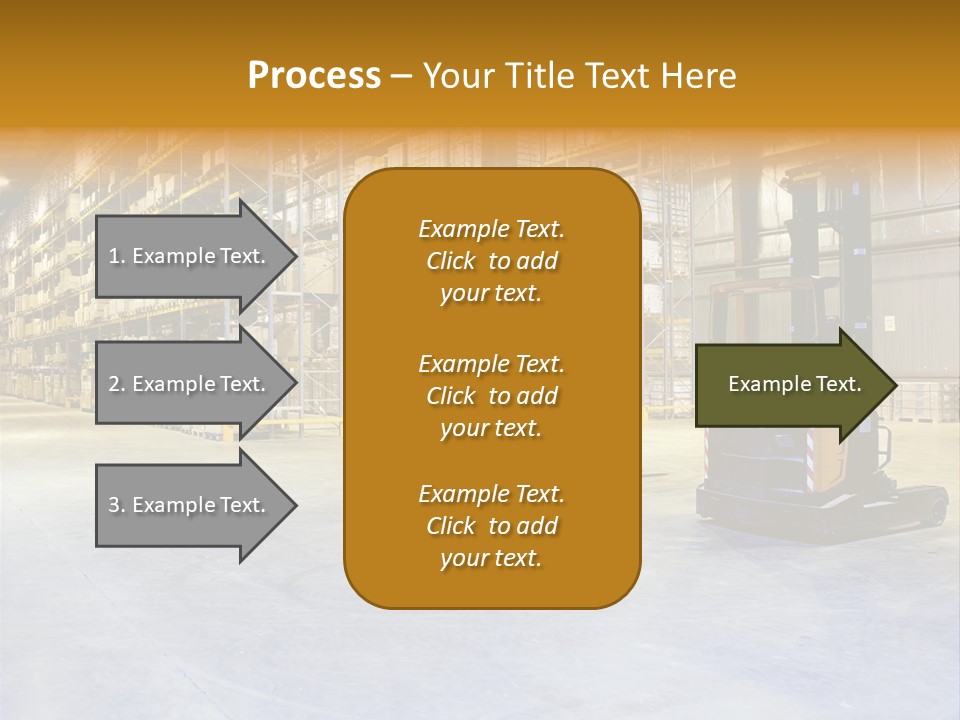 Process – Your Title Text Here

1. Example Text.

2. Example Text.

3. Example Text.

Example Text. Click to add your text.

Example Text. Click to add your text.

Example Text. Click to add your text.

Example Text.